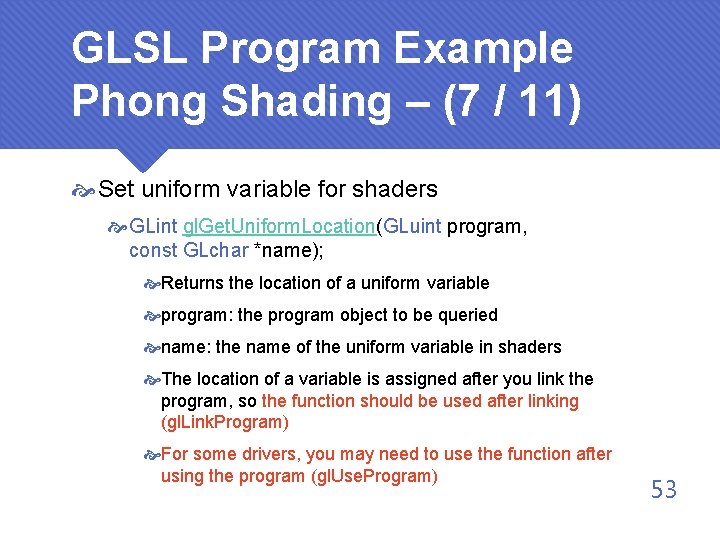 GLSL Program Example
Phong Shading – (7 / 11)

Set uniform variable for shaders

GLint glGetUniformLocation(GLuint program, const GLchar *name);

Returns the location of a uniform variable

program: the program object to be queried

name: the name of the uniform variable in shaders

The location of a variable is assigned after you link the program, so the function should be used after linking (glLinkProgram)

For some drivers, you may need to use the function after using the program (glUseProgram)

53